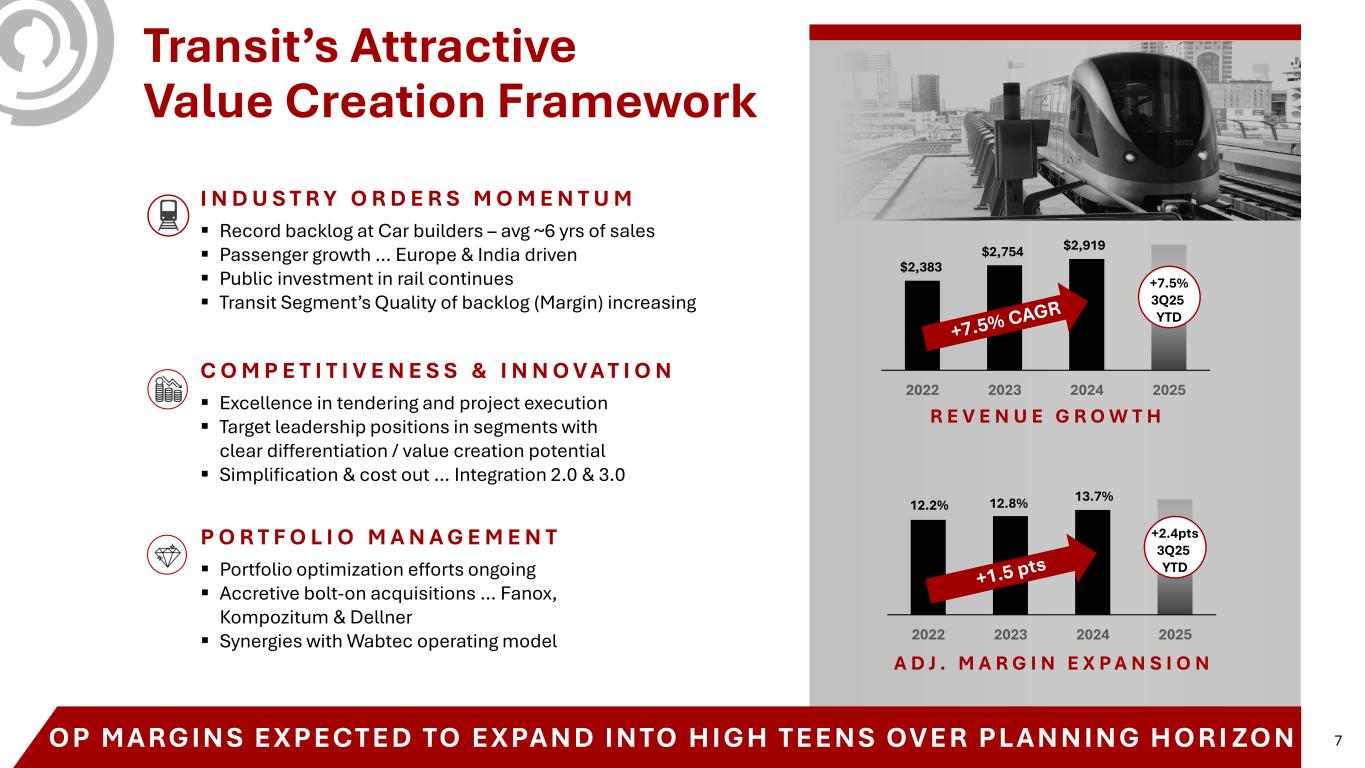 Transit's Attractive Value Creation Framework

INDUSTRY ORDERS MOMENTUM

▪ Record backlog at Car builders – avg ~6 yrs of sales
▪ Passenger growth … Europe & India driven
▪ Public investment in rail continues
▪ Transit Segment's Quality of backlog (Margin) increasing

COMPETITIVENESS & INNOVATION

▪ Excellence in tendering and project execution
▪ Target leadership positions in segments with clear differentiation / value creation potential
▪ Simplification & cost out … Integration 2.0 & 3.0

PORTFOLIO MANAGEMENT

▪ Portfolio optimization efforts ongoing
▪ Accretive bolt-on acquisitions … Fanox, Kompozitum & Dellner
▪ Synergies with Wabtec operating model

$2,383
$2,754
$2,919
+7.5% 3Q25 YTD
+7.5% CAGR
2022
2023
2024
2025
REVENUE GROWTH

12.2%
12.8%
13.7%
+2.4pts 3Q25 YTD
+1.5 pts
2022
2023
2024
2025
ADJ. MARGIN EXPANSION

OP MARGINS EXPECTED TO EXPAND INTO HIGH TEENS OVER PLANNING HORIZON

7